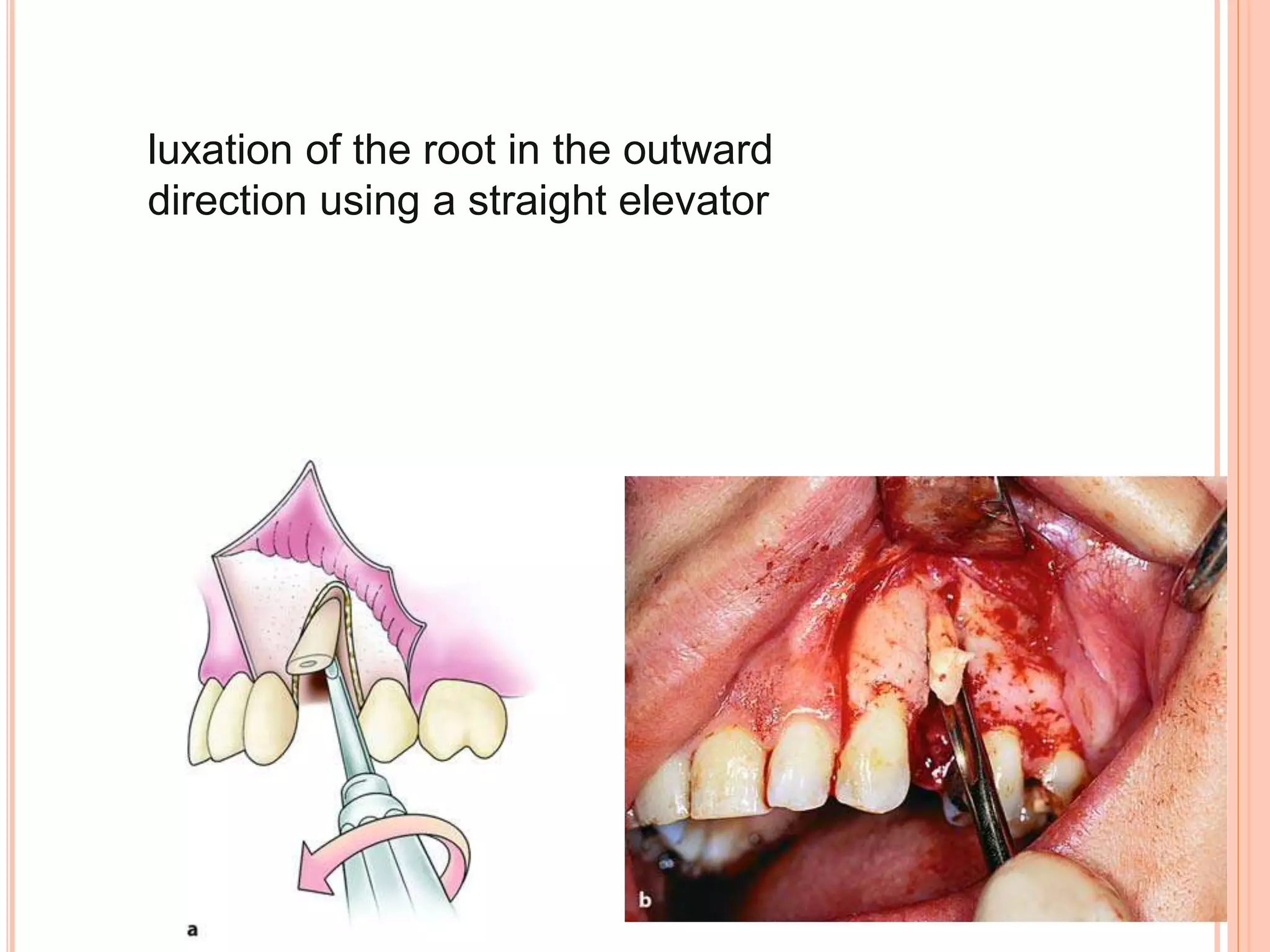 luxation of the root in the outward direction using a straight elevator

a

b